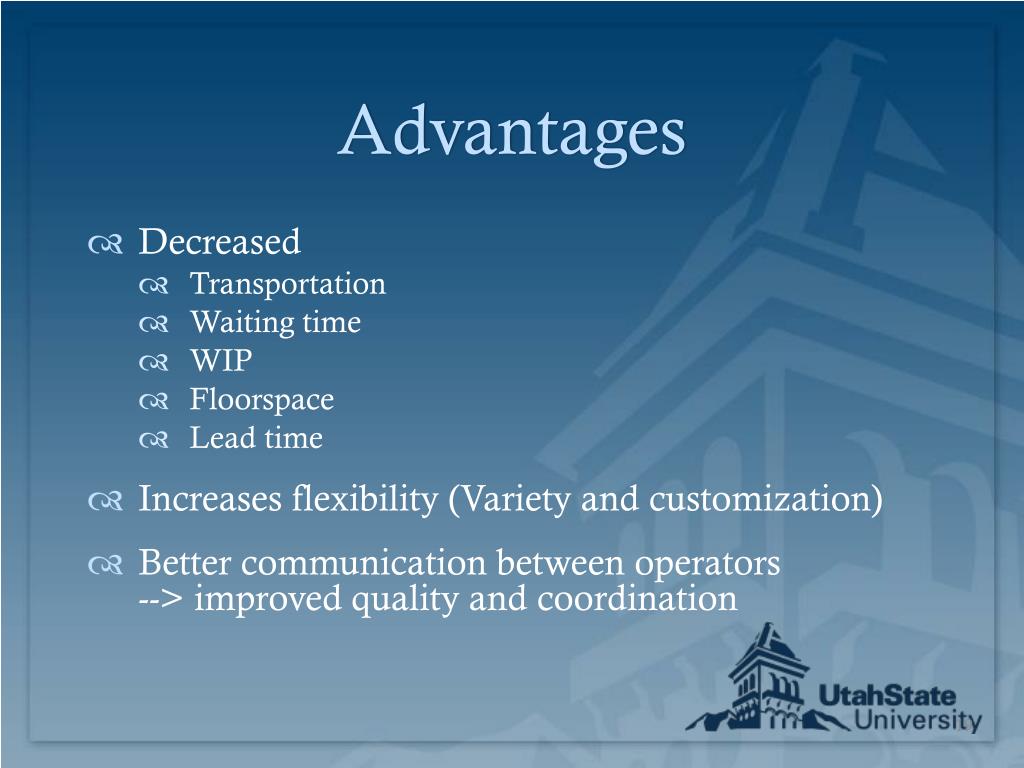 Advantages

Decreased
Transportation
Waiting time
WIP
Floorspace
Lead time

Increases flexibility (Variety and customization)

Better communication between operators --> improved quality and coordination

UtahState University